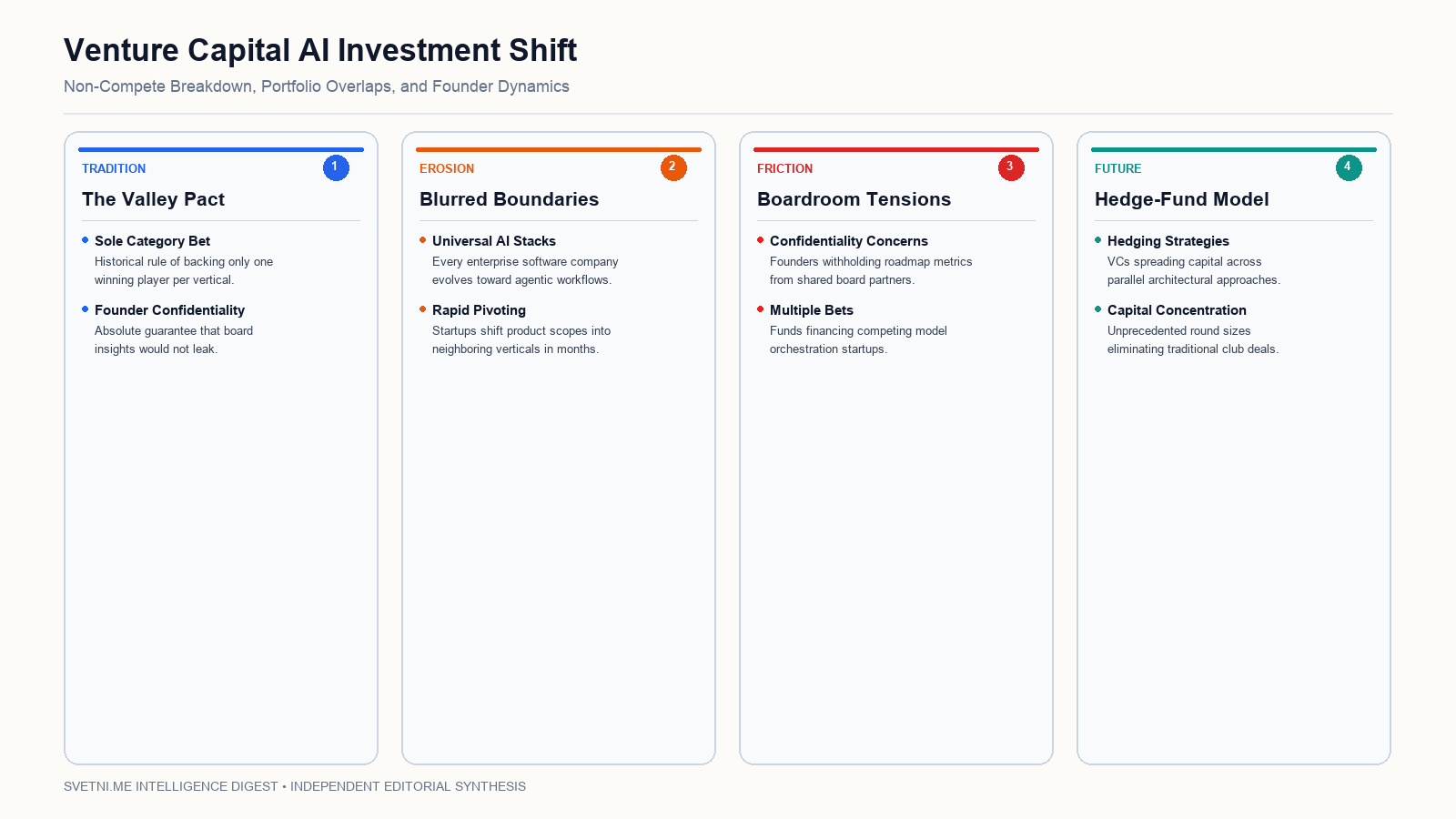 Venture Capital AI Investment Shift

Non-Compete Breakdown, Portfolio Overlaps, and Founder Dynamics

TRADITION
1
The Valley Pact

• Sole Category Bet
Historical rule of backing only one winning player per vertical.

• Founder Confidentiality
Absolute guarantee that board insights would not leak.

EROSION
2
Blurred Boundaries

• Universal AI Stacks
Every enterprise software company evolves toward agentic workflows.

• Rapid Pivoting
Startups shift product scopes into neighboring verticals in months.

FRICTION
3
Boardroom Tensions

• Confidentiality Concerns
Founders withholding roadmap metrics from shared board partners.

• Multiple Bets
Funds financing competing model orchestration startups.

FUTURE
4
Hedge-Fund Model

• Hedging Strategies
VCs spreading capital across parallel architectural approaches.

• Capital Concentration
Unprecedented round sizes eliminating traditional club deals.

SVETNI.ME INTELLIGENCE DIGEST • INDEPENDENT EDITORIAL SYNTHESIS